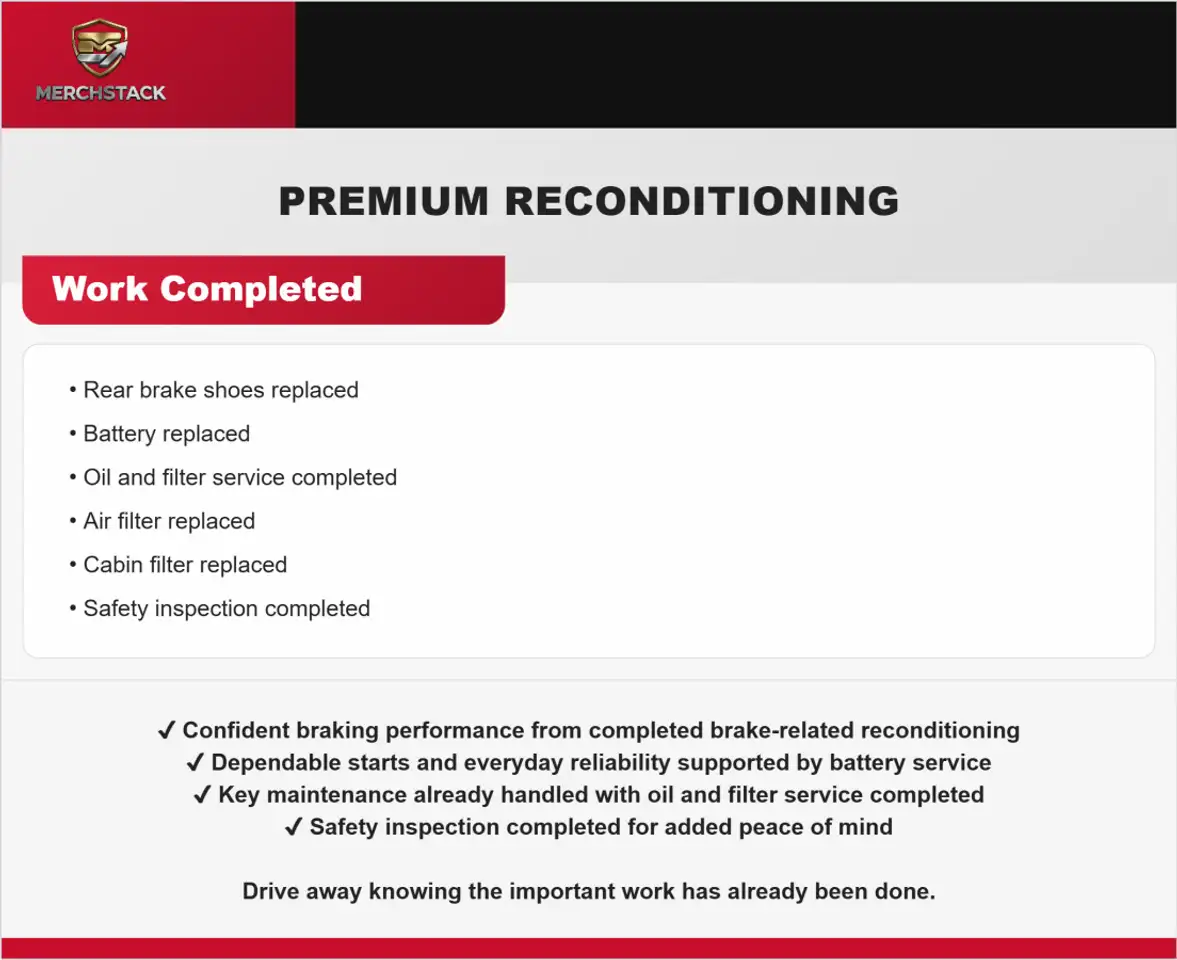 MERCHSTACK

PREMIUM RECONDITIONING

Work Completed

• Rear brake shoes replaced
• Battery replaced
• Oil and filter service completed
• Air filter replaced
• Cabin filter replaced
• Safety inspection completed

✓ Confident braking performance from completed brake-related reconditioning
✓ Dependable starts and everyday reliability supported by battery service
✓ Key maintenance already handled with oil and filter service completed
✓ Safety inspection completed for added peace of mind

Drive away knowing the important work has already been done.